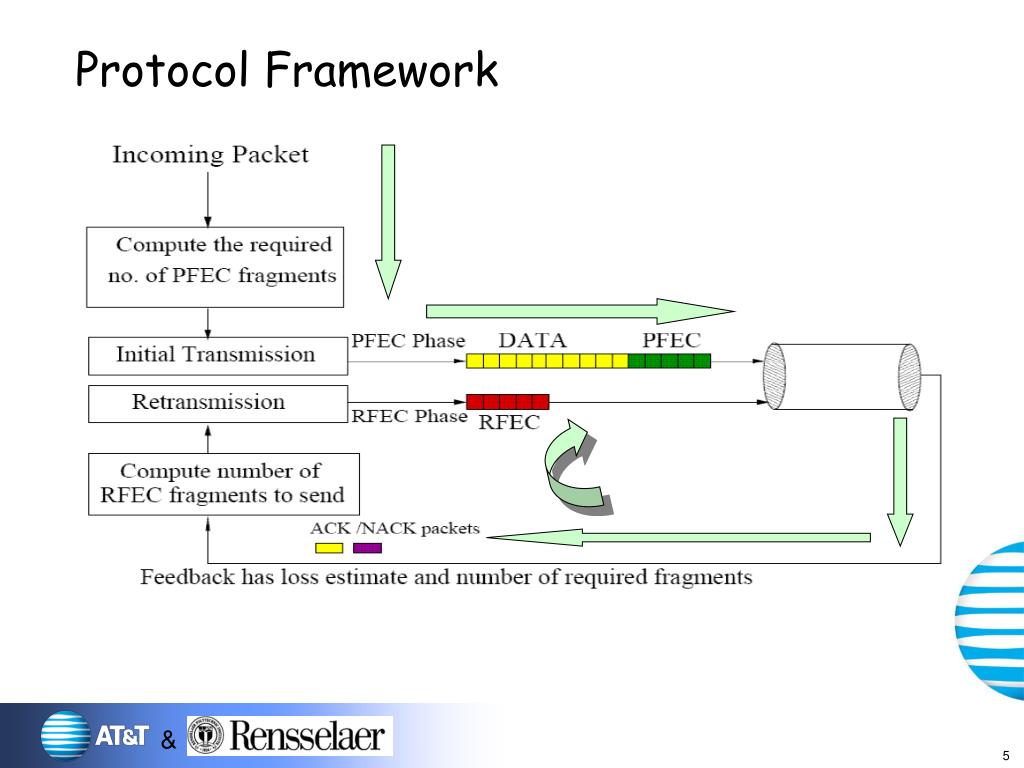 Protocol Framework

Incoming Packet

Compute the required no. of PFEC fragments

Initial Transmission

PFEC Phase

DATA

PFEC

Retransmission

RFEC Phase

RFEC

Compute number of RFEC fragments to send

ACK /NACK packets

Feedback has loss estimate and number of required fragments

AT&T & Rensselaer

5